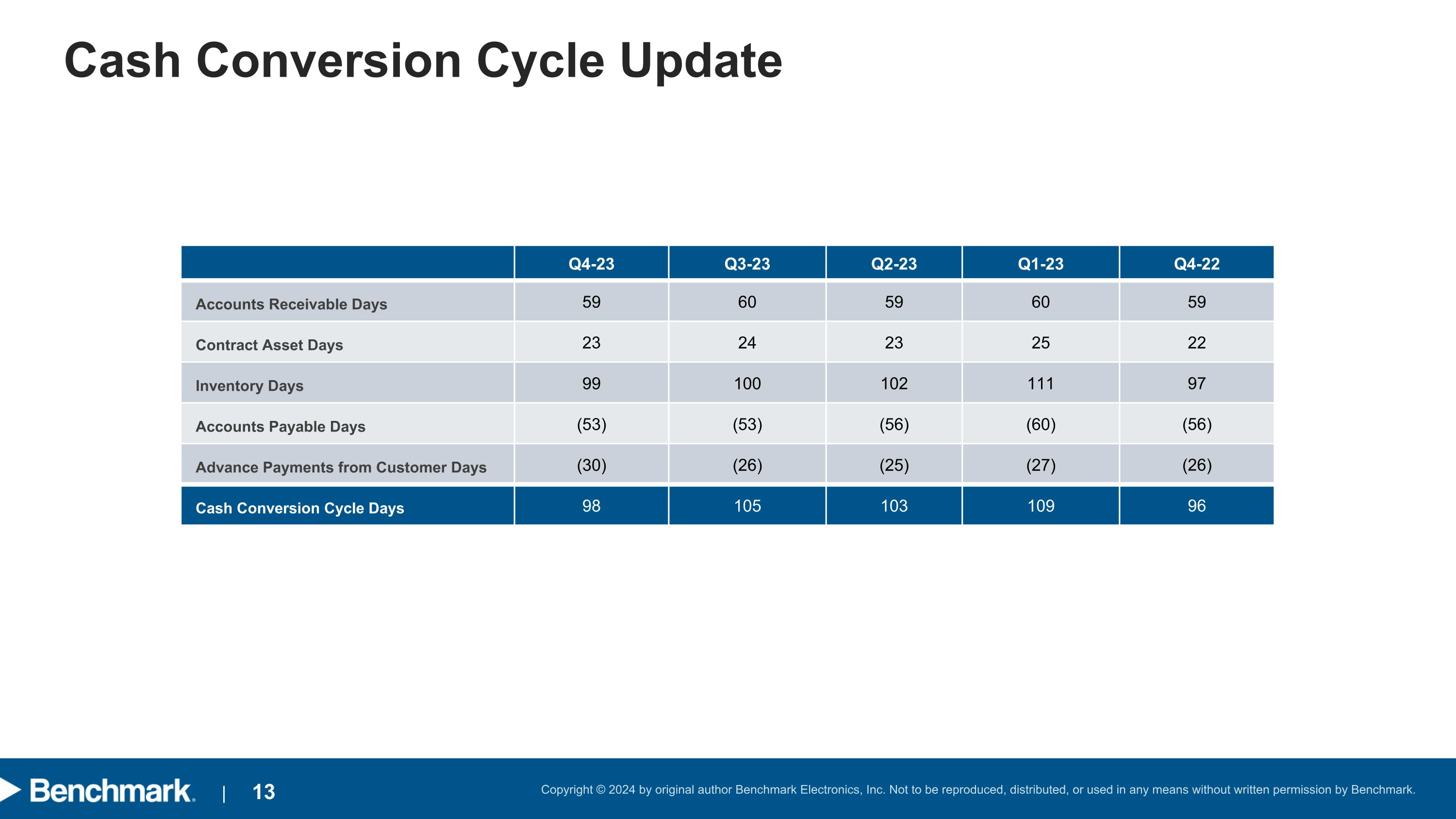 Cash Conversion Cycle Update

| | Q4-23 | Q3-23 | Q2-23 | Q1-23 | Q4-22 |
|---|---|---|---|---|---|
| Accounts Receivable Days | 59 | 60 | 59 | 60 | 59 |
| Contract Asset Days | 23 | 24 | 23 | 25 | 22 |
| Inventory Days | 99 | 100 | 102 | 111 | 97 |
| Accounts Payable Days | (53) | (53) | (56) | (60) | (56) |
| Advance Payments from Customer Days | (30) | (26) | (25) | (27) | (26) |
| Cash Conversion Cycle Days | 98 | 105 | 103 | 109 | 96 |

Benchmark. | 13

Copyright © 2024 by original author Benchmark Electronics, Inc. Not to be reproduced, distributed, or used in any means without written permission by Benchmark.